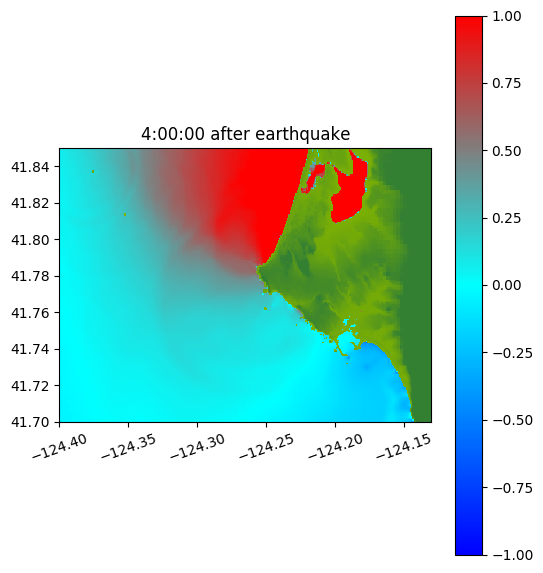 4:00:00 after earthquake

41.84
41.82
41.80
41.78
41.76
41.74
41.72
41.70

−124.40
−124.35
−124.30
−124.25
−124.20
−124.15

1.00
0.75
0.50
0.25
0.00
−0.25
−0.50
−0.75
−1.00